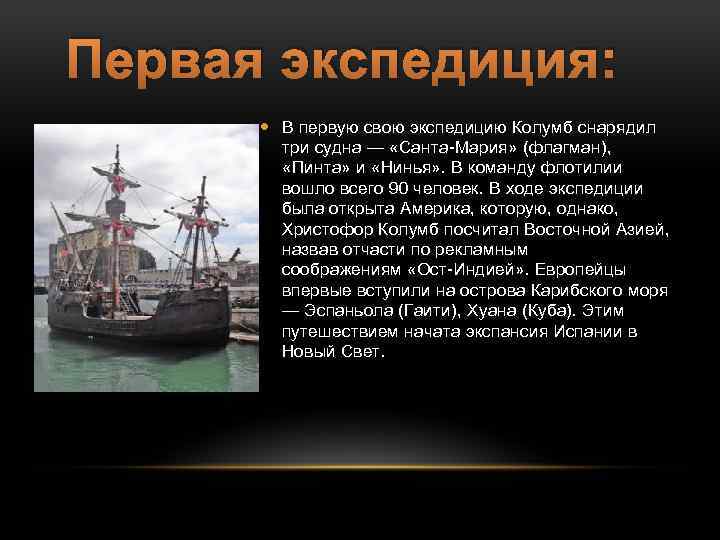 Первая экспедиция:

В первую свою экспедицию Колумб снарядил три судна — «Санта-Мария» (флагман), «Пинта» и «Нинья». В команду флотилии вошло всего 90 человек. В ходе экспедиции была открыта Америка, которую, однако, Христофор Колумб посчитал Восточной Азией, назвав отчасти по рекламным соображениям «Ост-Индией». Европейцы впервые вступили на острова Карибского моря — Эспаньола (Гаити), Хуана (Куба). Этим путешествием начата экспансия Испании в Новый Свет.